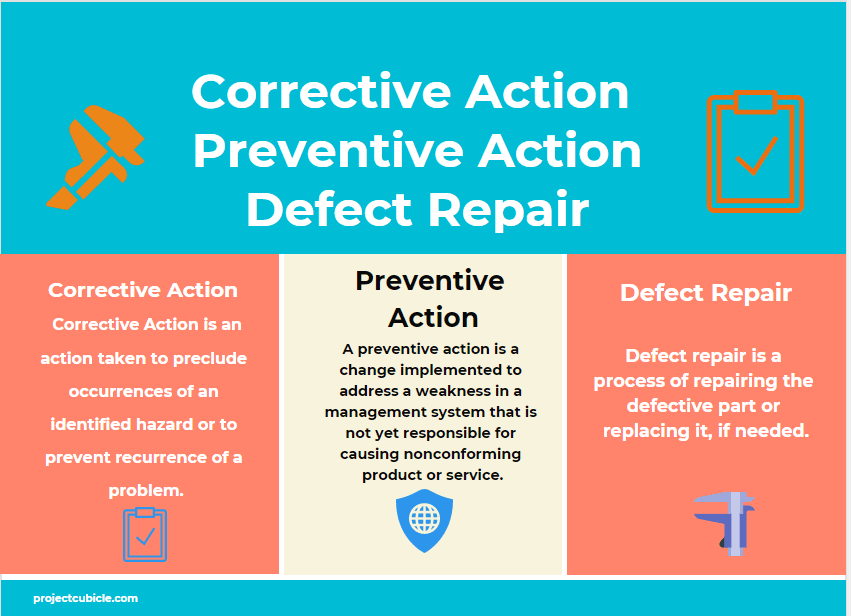 Corrective Action
Preventive Action
Defect Repair

Corrective Action

Corrective Action is an action taken to preclude occurrences of an identified hazard or to prevent recurrence of a problem.

Preventive Action

A preventive action is a change implemented to address a weakness in a management system that is not yet responsible for causing nonconforming product or service.

Defect Repair

Defect repair is a process of repairing the defective part or replacing it, if needed.

projectcubicle.com